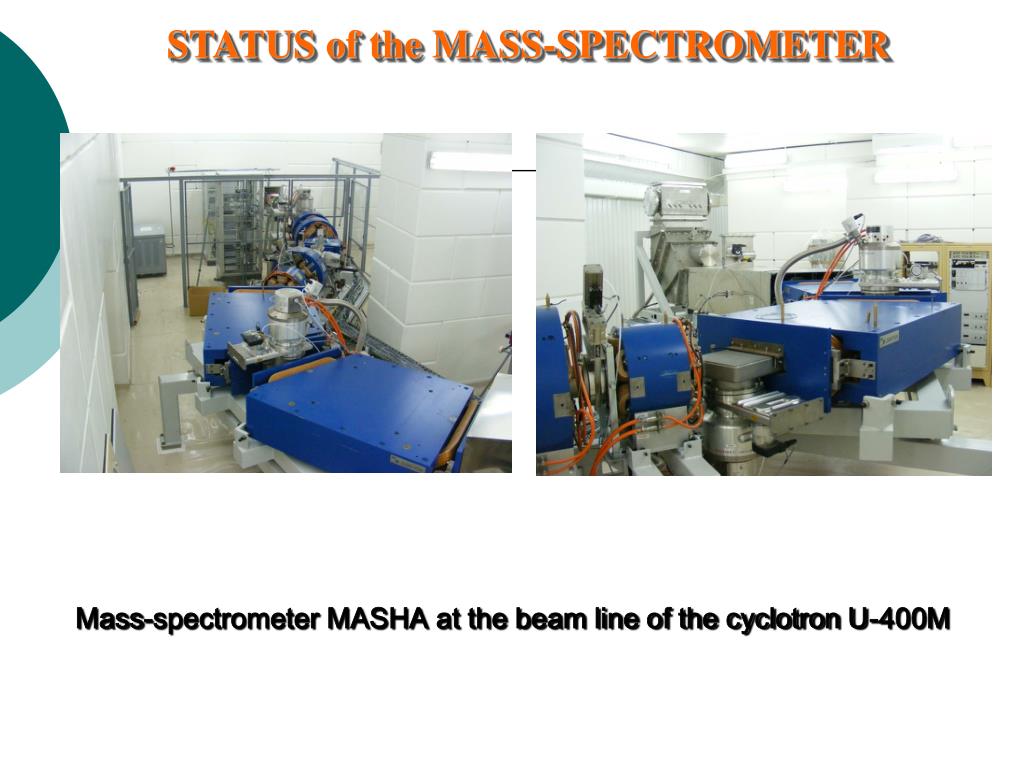 STATUS of the MASS-SPECTROMETER

Mass-spectrometer MASHA at the beam line of the cyclotron U-400M